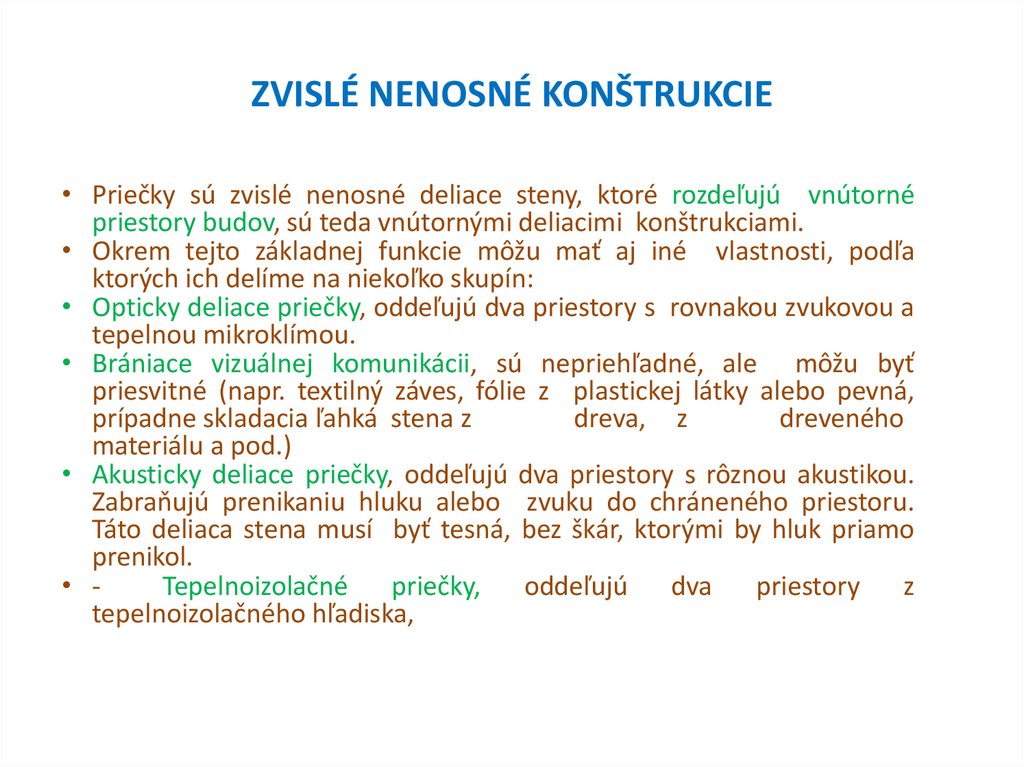 ZVISLÉ NENOSNÉ KONŠTRUKCIE

• Priečky sú zvislé nenosné deliace steny, ktoré rozdeľujú vnútorné priestory budov, sú teda vnútornými deliacimi konštrukciami.
• Okrem tejto základnej funkcie môžu mať aj iné vlastnosti, podľa ktorých ich delíme na niekoľko skupín:
• Opticky deliace priečky, oddeľujú dva priestory s rovnakou zvukovou a tepelnou mikroklímou.
• Brániace vizuálnej komunikácii, sú nepriehľadné, ale môžu byť priesvitné (napr. textilný záves, fólie z plastickej látky alebo pevná, prípadne skladacia ľahká stena z dreva, z dreveného materiálu a pod.)
• Akusticky deliace priečky, oddeľujú dva priestory s rôznou akustikou. Zabraňujú prenikaniu hluku alebo zvuku do chráneného priestoru. Táto deliaca stena musí byť tesná, bez škár, ktorými by hluk priamo prenikol.
• - Tepelnoizolačné priečky, oddeľujú dva priestory z tepelnoizolačného hľadiska,